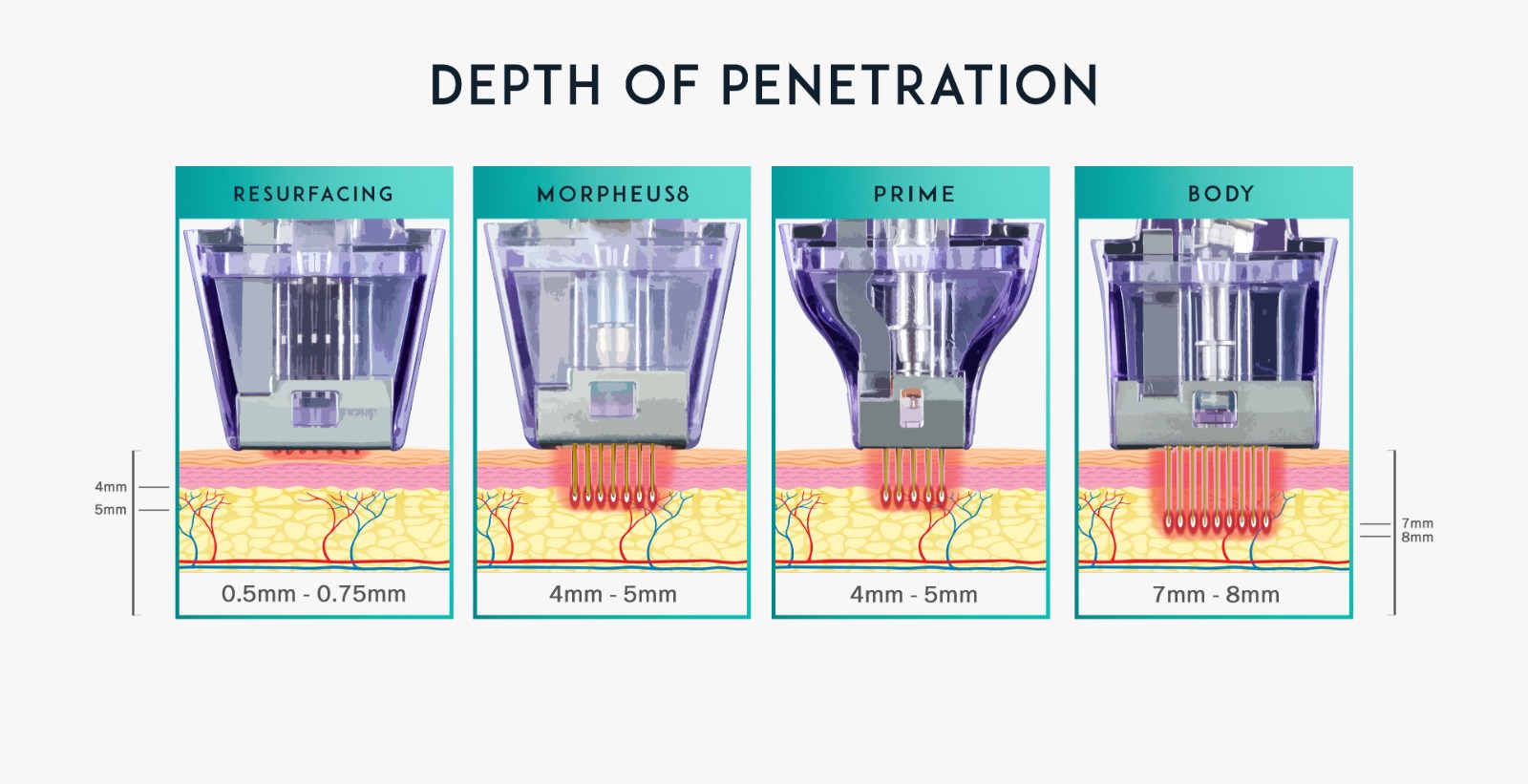 DEPTH OF PENETRATION

4mm
5mm

RESURFACING

0.5mm - 0.75mm

MORPHEUS8

4mm - 5mm

PRIME

4mm - 5mm

BODY

7mm - 8mm

7mm
8mm